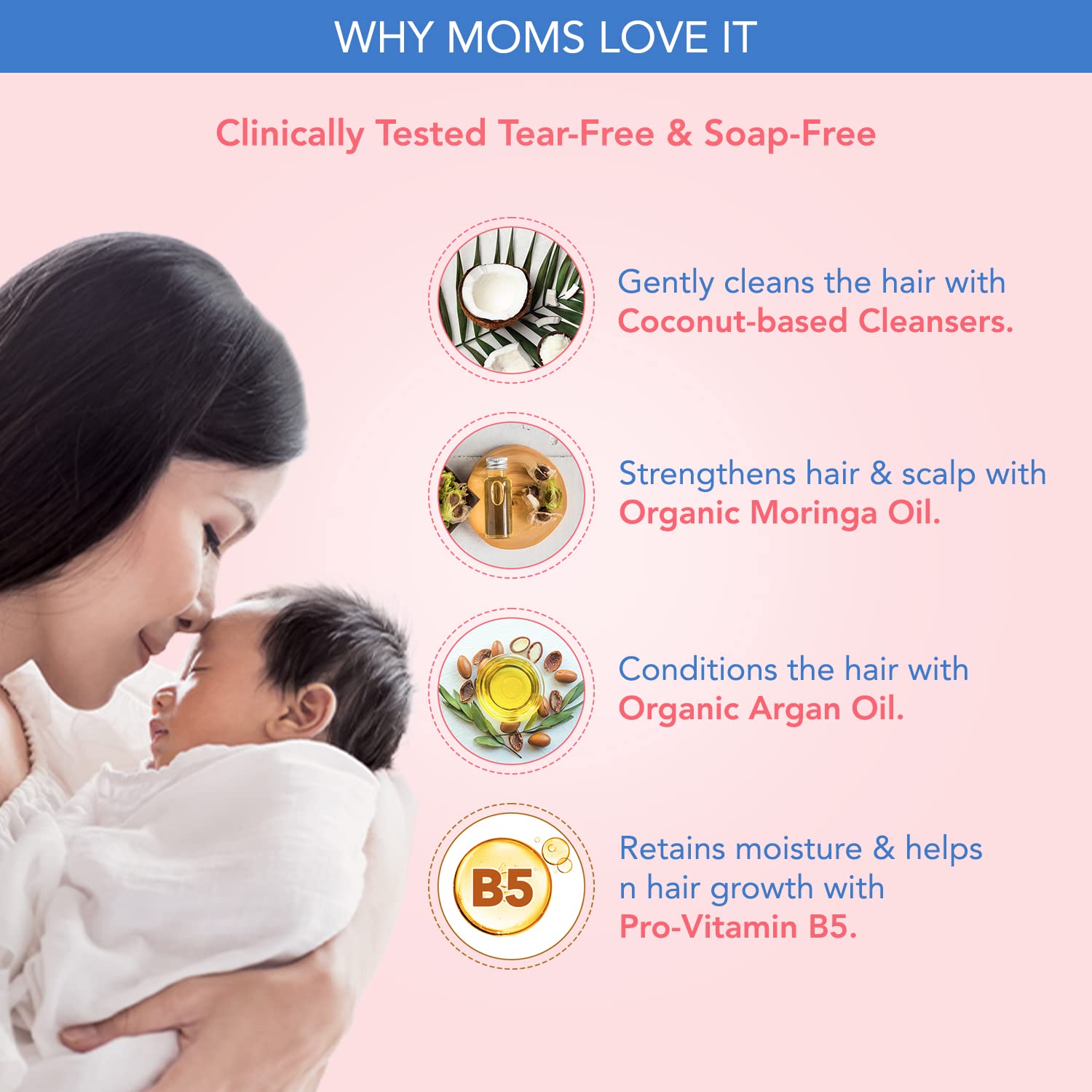 WHY MOMS LOVE IT

Clinically Tested Tear-Free & Soap-Free

Gently cleans the hair with Coconut-based Cleansers.

Strengthens hair & scalp with Organic Moringa Oil.

Conditions the hair with Organic Argan Oil.

B5

Retains moisture & helps n hair growth with Pro-Vitamin B5.